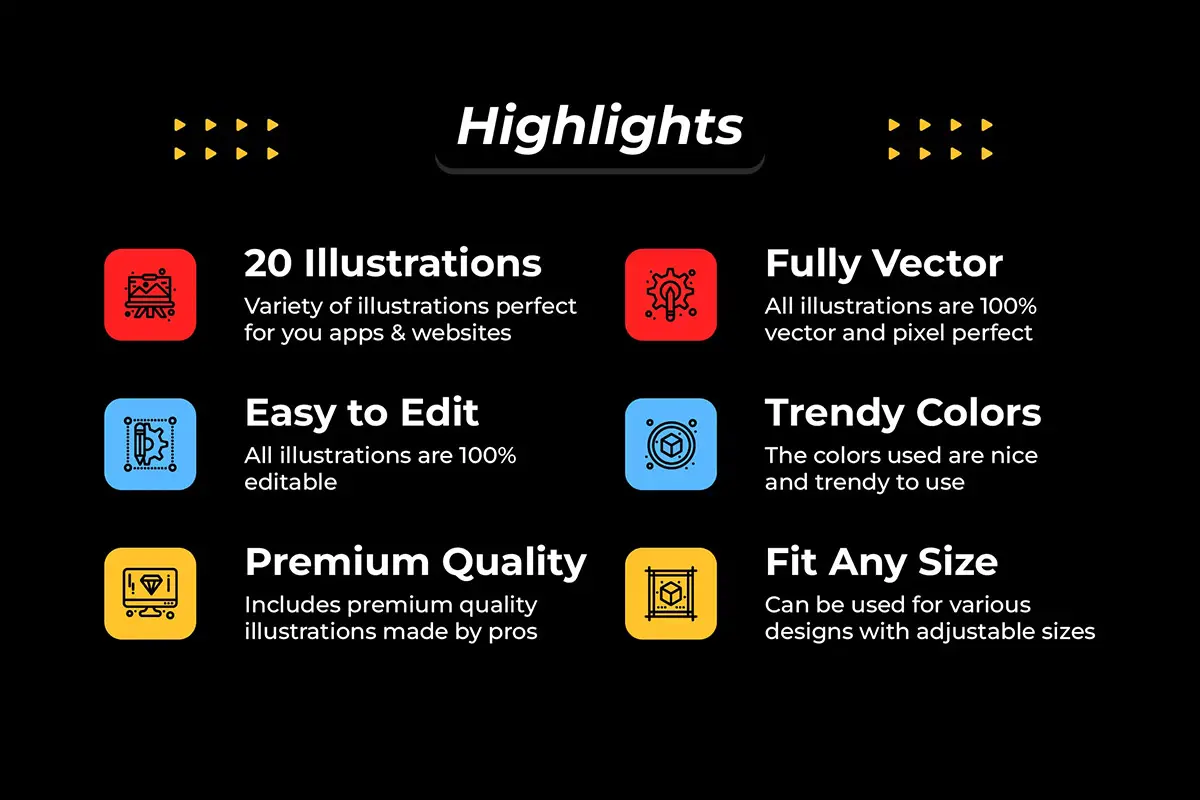 Highlights

20 Illustrations
Variety of illustrations perfect for you apps & websites

Easy to Edit
All illustrations are 100% editable

Premium Quality
Includes premium quality illustrations made by pros

Fully Vector
All illustrations are 100% vector and pixel perfect

Trendy Colors
The colors used are nice and trendy to use

Fit Any Size
Can be used for various designs with adjustable sizes